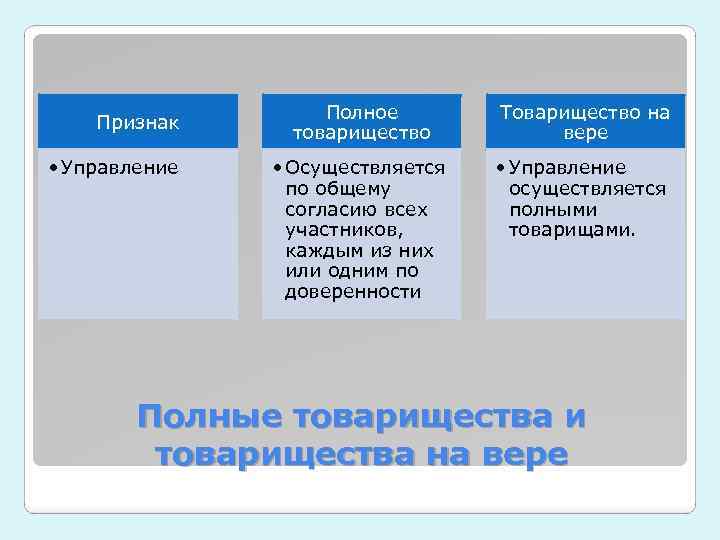 | Признак | Полное товарищество | Товарищество на вере |
|---|---|---|
| • Управление | • Осуществляется по общему согласию всех участников, каждым из них или одним по доверенности | • Управление осуществляется полными товарищами. |

Полные товарищества и товарищества на вере